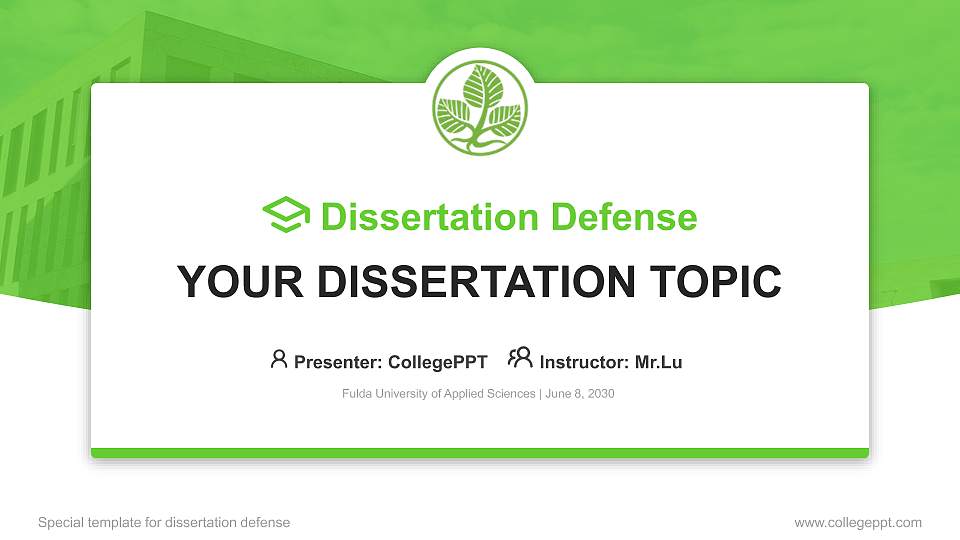 Dissertation Defense

YOUR DISSERTATION TOPIC

Presenter: CollegePPT Instructor: Mr.Lu

Fulda University of Applied Sciences | June 8, 2030

Special template for dissertation defense

www.collegeppt.com